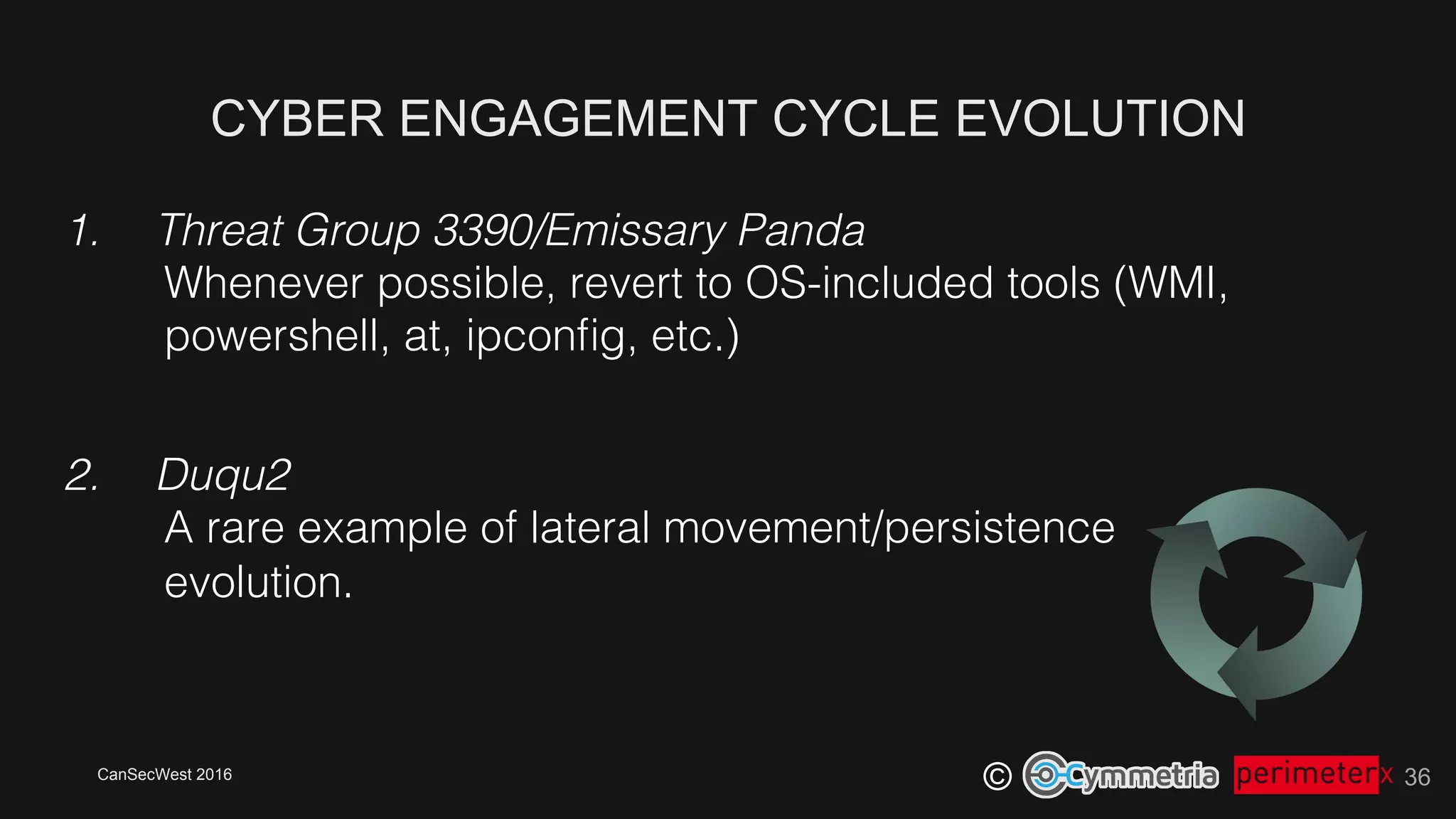 CYBER ENGAGEMENT CYCLE EVOLUTION

1. Threat Group 3390/Emissary Panda
Whenever possible, revert to OS-included tools (WMI, powershell, at, ipconfig, etc.)

2. Duqu2
A rare example of lateral movement/persistence evolution.

CanSecWest 2016

© Cymmetria perimeterx 36